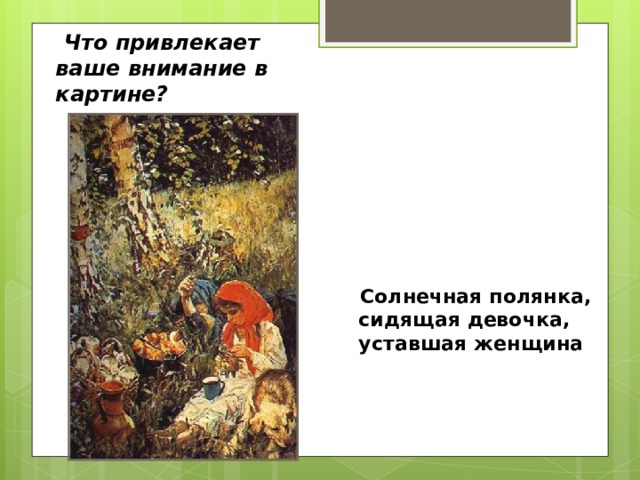 Что привлекает ваше внимание в картине?

Солнечная полянка, сидящая девочка, уставшая женщина